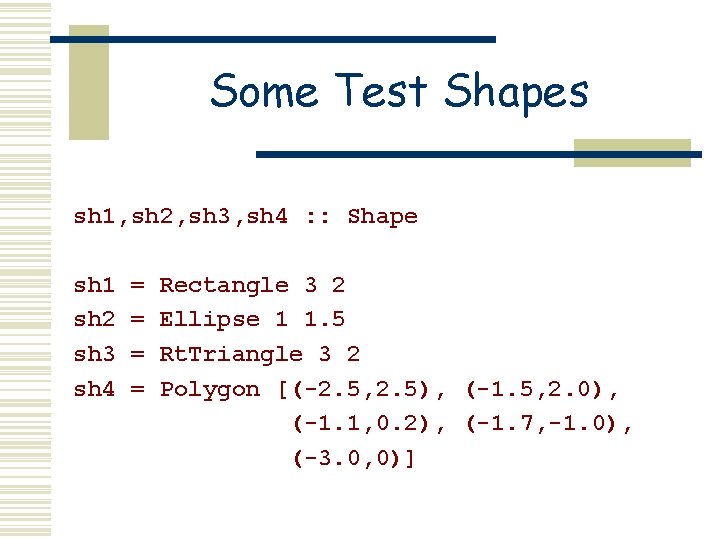 Some Test Shapes

sh1,sh2,sh3,sh4 :: Shape

sh1 = Rectangle 3 2
sh2 = Ellipse 1 1.5
sh3 = RtTriangle 3 2
sh4 = Polygon [(-2.5,2.5), (-1.5,2.0),
(-1.1,0.2), (-1.7,-1.0),
(-3.0,0)]